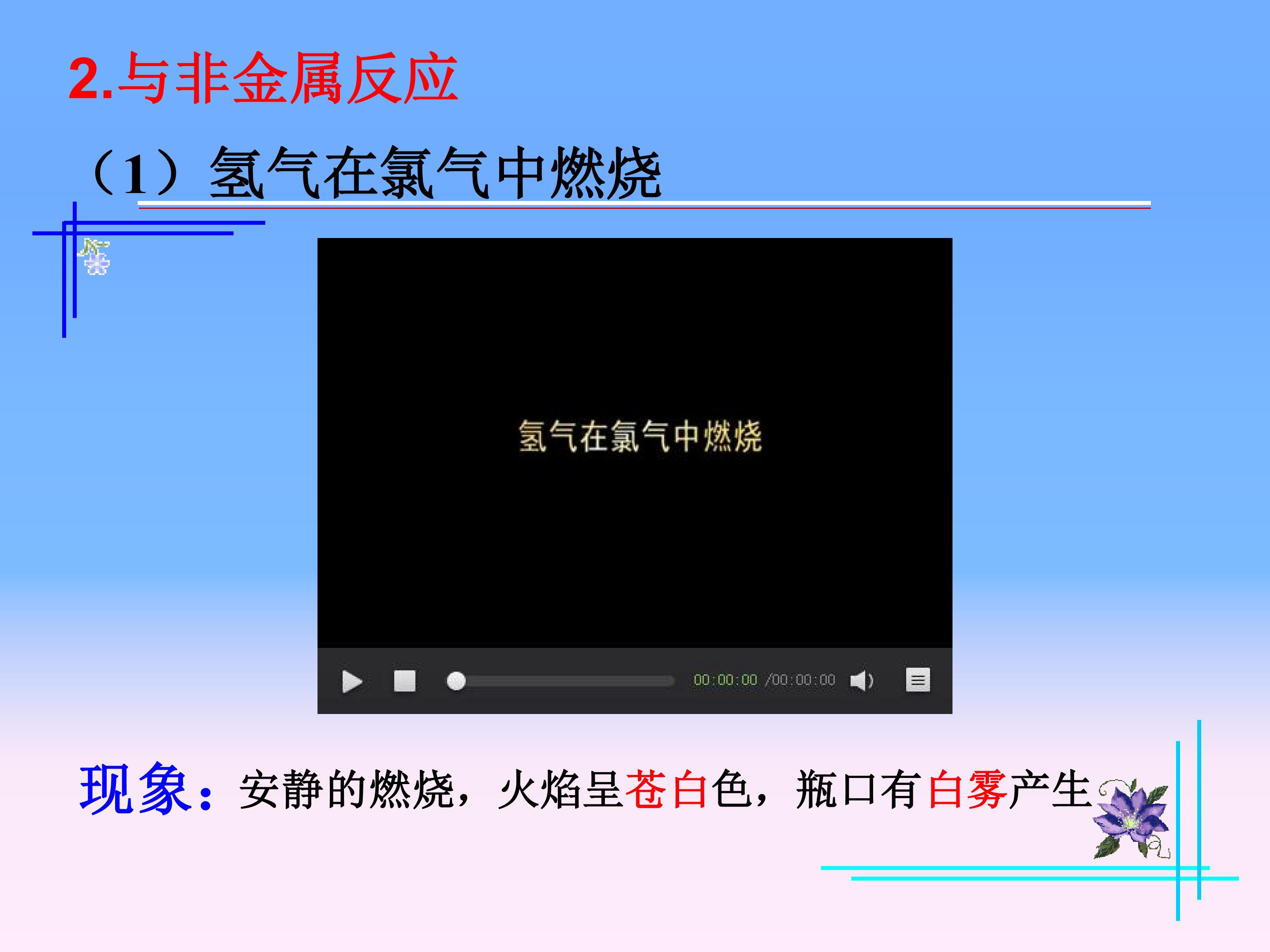 2.与非金属反应

（1）氢气在氯气中燃烧

氢气在氯气中燃烧

00:00:00 /00:00:00

现象：安静的燃烧，火焰呈苍白色，瓶口有白雾产生